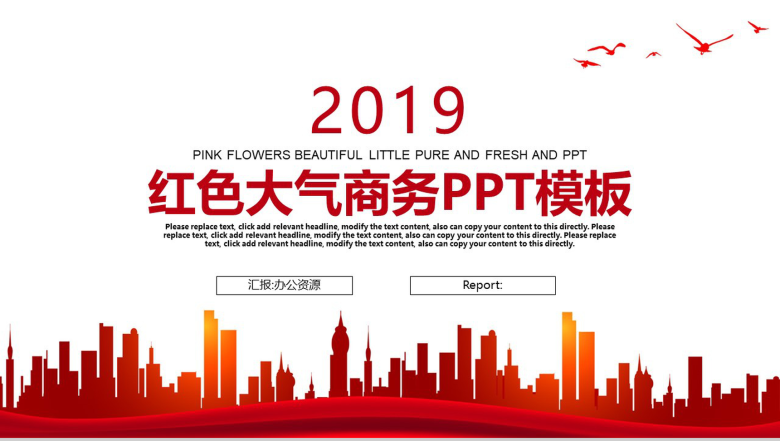 2019

PINK FLOWERS BEAUTIFUL LITTLE PURE AND FRESH AND PPT

红色大气商务PPT模板

Please replace text, click add relevant headline, modify the text content, also can copy your content to this directly. Please replace text, click add relevant headline, modify the text content, also can copy your content to this directly. Please replace text, click add relevant headline, modify the text content, also can copy your content to this directly.

汇报:办公资源

Report: